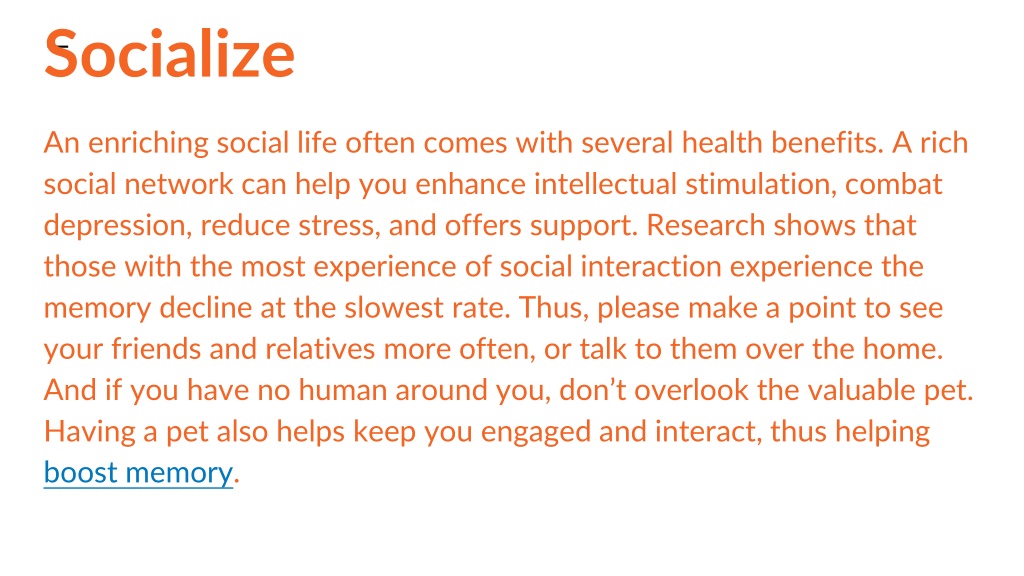 Socialize

An enriching social life often comes with several health benefits. A rich social network can help you enhance intellectual stimulation, combat depression, reduce stress, and offers support. Research shows that those with the most experience of social interaction experience the memory decline at the slowest rate. Thus, please make a point to see your friends and relatives more often, or talk to them over the home. And if you have no human around you, don’t overlook the valuable pet. Having a pet also helps keep you engaged and interact, thus helping boost memory.